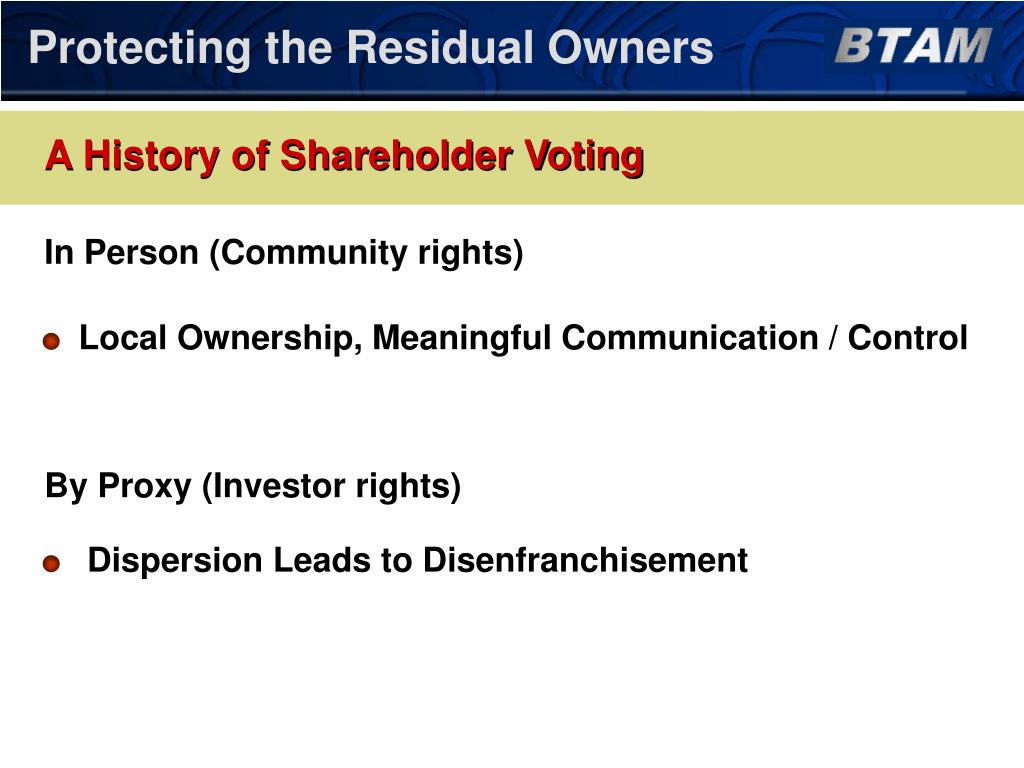 Protecting the Residual Owners

BTAM

A History of Shareholder Voting

In Person (Community rights)

Local Ownership, Meaningful Communication / Control

By Proxy (Investor rights)

Dispersion Leads to Disenfranchisement